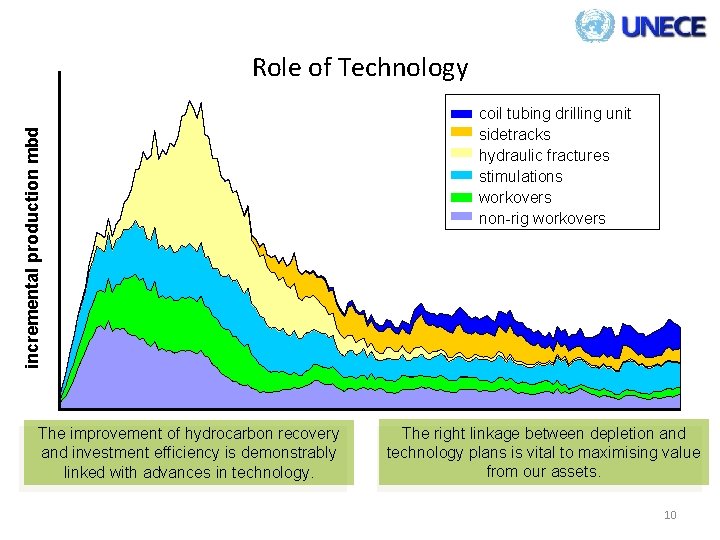 UNECE

Role of Technology

incremental production mbd

coil tubing drilling unit
sidetracks
hydraulic fractures
stimulations
workovers
non-rig workovers

The improvement of hydrocarbon recovery and investment efficiency is demonstrably linked with advances in technology.

The right linkage between depletion and technology plans is vital to maximising value from our assets.

10